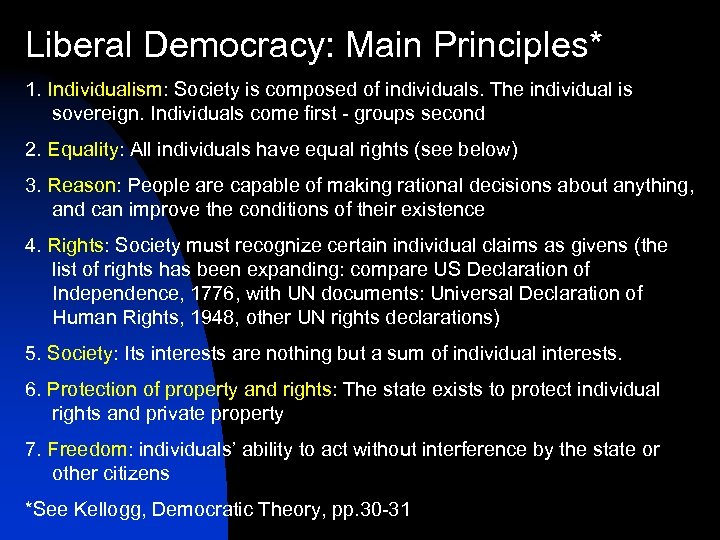 Liberal Democracy: Main Principles*

1. Individualism: Society is composed of individuals. The individual is sovereign. Individuals come first - groups second

2. Equality: All individuals have equal rights (see below)

3. Reason: People are capable of making rational decisions about anything, and can improve the conditions of their existence

4. Rights: Society must recognize certain individual claims as givens (the list of rights has been expanding: compare US Declaration of Independence, 1776, with UN documents: Universal Declaration of Human Rights, 1948, other UN rights declarations)

5. Society: Its interests are nothing but a sum of individual interests.

6. Protection of property and rights: The state exists to protect individual rights and private property

7. Freedom: individuals' ability to act without interference by the state or other citizens

*See Kellogg, Democratic Theory, pp.30-31